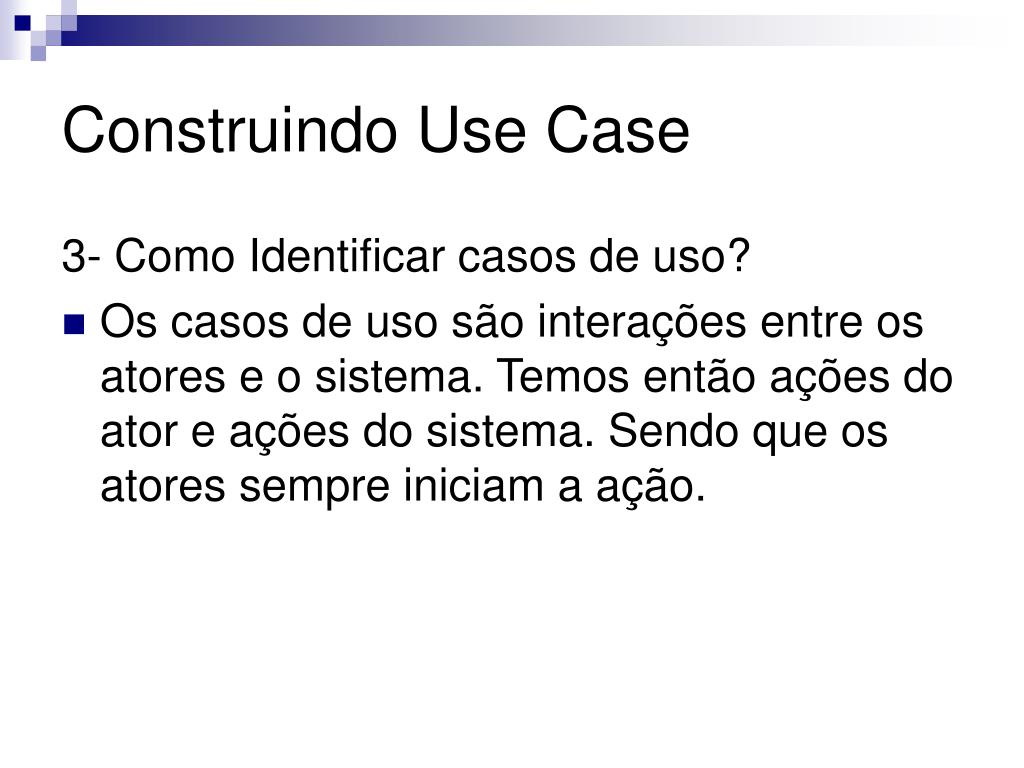 Construindo Use Case

3- Como Identificar casos de uso?

Os casos de uso são interações entre os atores e o sistema. Temos então ações do ator e ações do sistema. Sendo que os atores sempre iniciam a ação.